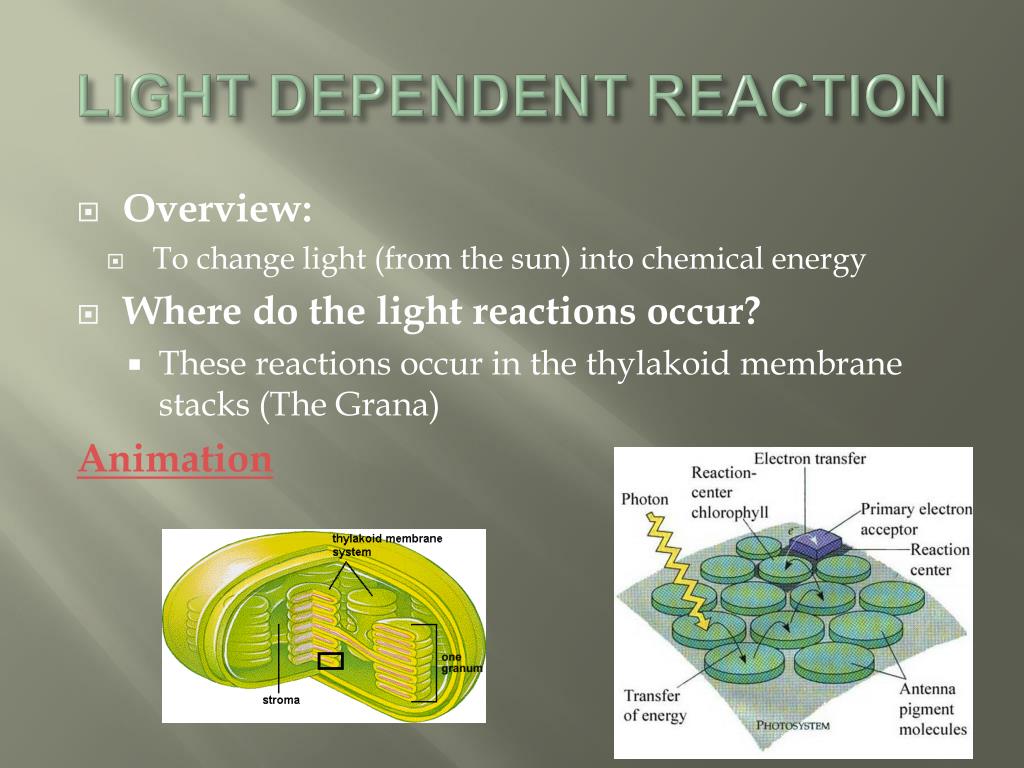 LIGHT DEPENDENT REACTION

Overview:

To change light (from the sun) into chemical energy

Where do the light reactions occur?

These reactions occur in the thylakoid membrane stacks (The Grana)

Animation

thylakoid membrane system

one granum

stroma

Electron transfer

Reaction-center chlorophyll

Photon

Primary electron acceptor

Reaction center

Transfer of energy

PHOTOSYSTEM

Antenna pigment molecules